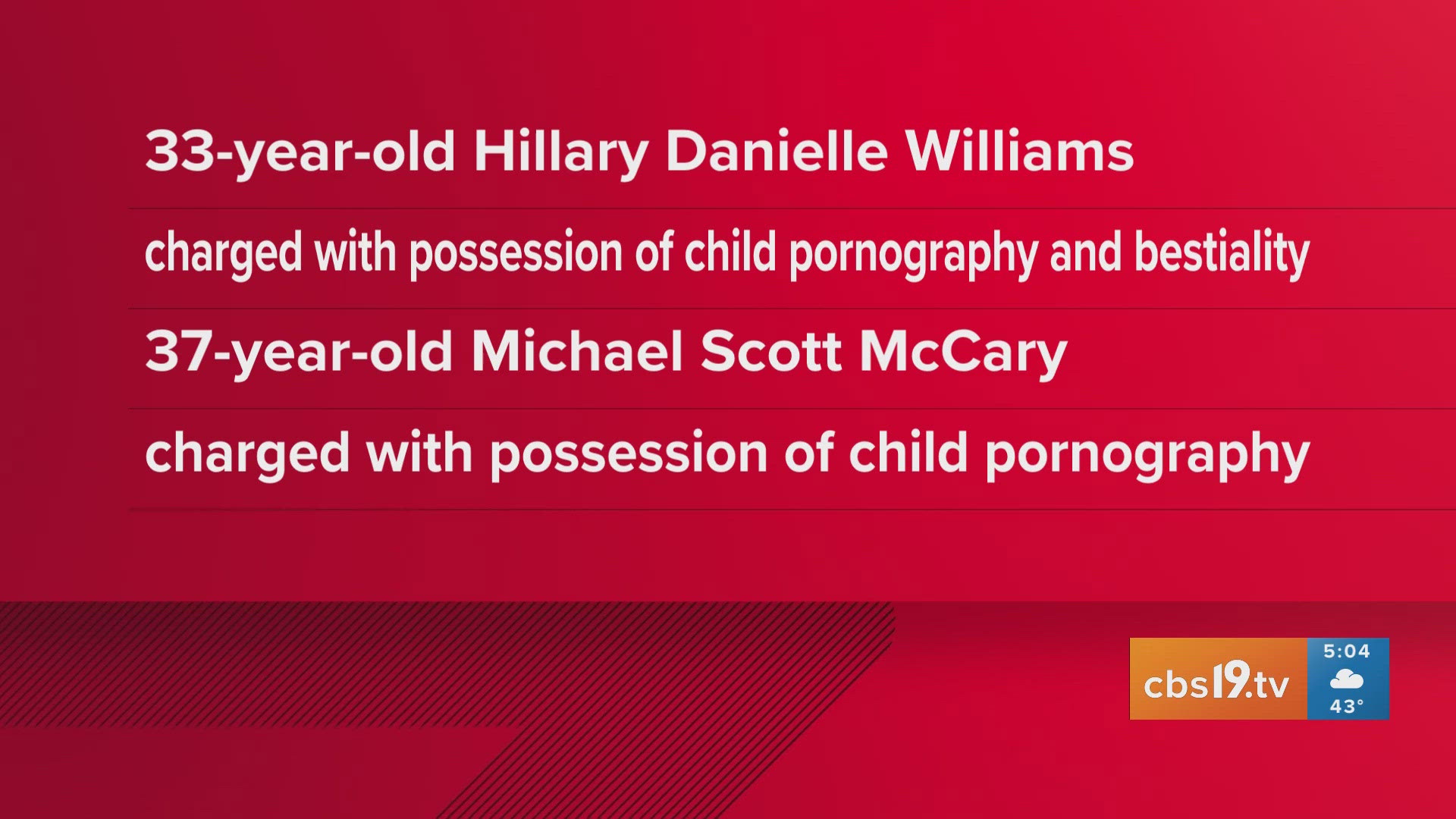 33-year-old Hillary Danielle Williams

charged with possession of child pornography and bestiality

37-year-old Michael Scott McCary

charged with possession of child pornography

cbs19.tv

5:04

43°